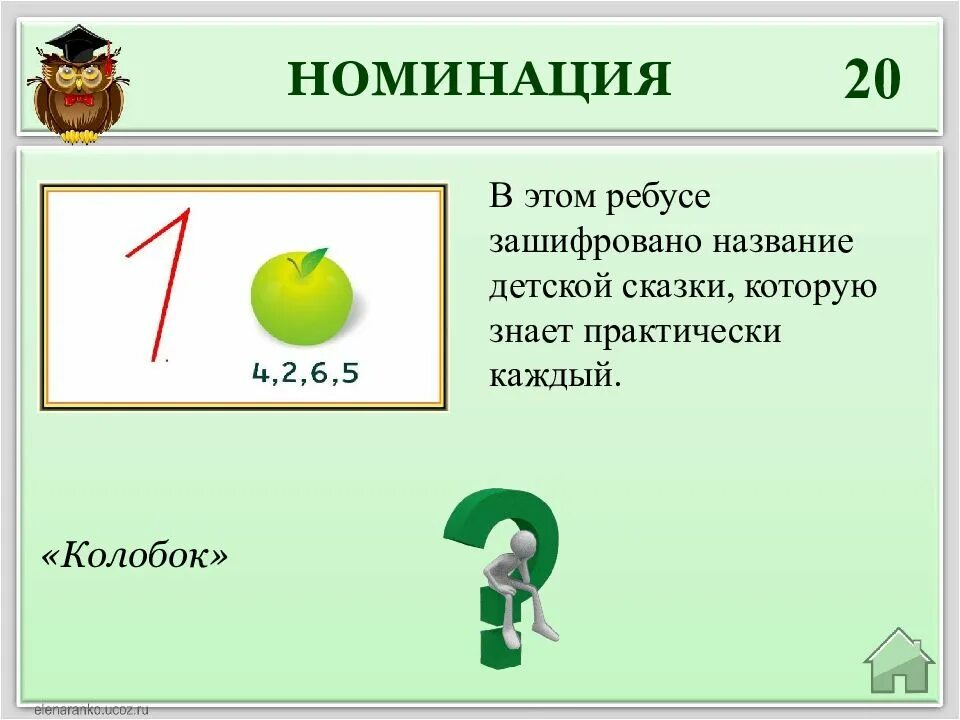 НОМИНАЦИЯ 20

4,2,6,5

В этом ребусе зашифровано название детской сказки, которую знает практически каждый.

«Колобок»

elenaranko.ucoz.ru